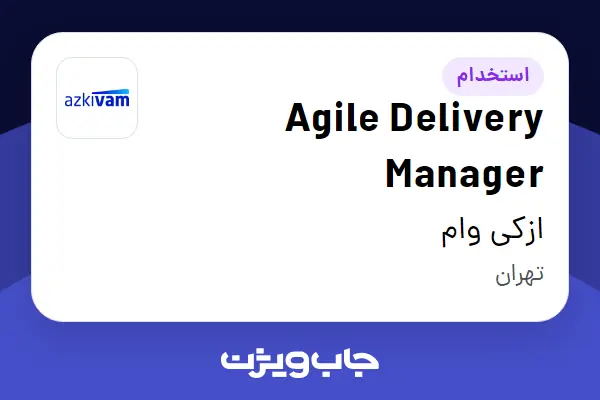 azkivam

استخدام

Agile Delivery Manager

ازکی وام

تهران

جاب ویژن